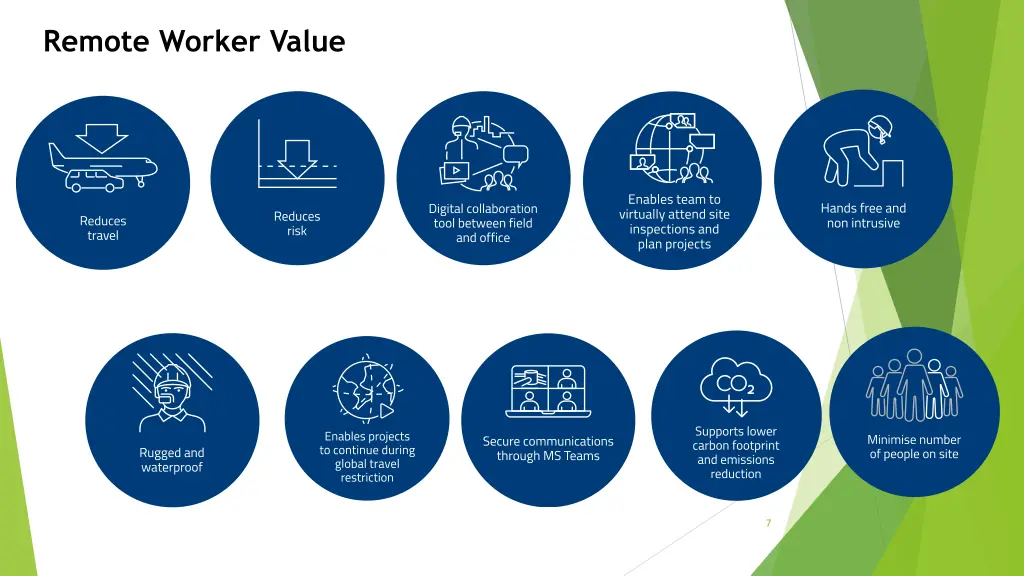 Remote Worker Value

Reduces travel

Reduces risk

Digital collaboration tool between field and office

Enables team to virtually attend site inspections and plan projects

Hands free and non intrusive

Rugged and waterproof

Enables projects to continue during global travel restriction

Secure communications through MS Teams

$CO_2$

Supports lower carbon footprint and emissions reduction

Minimise number of people on site

7